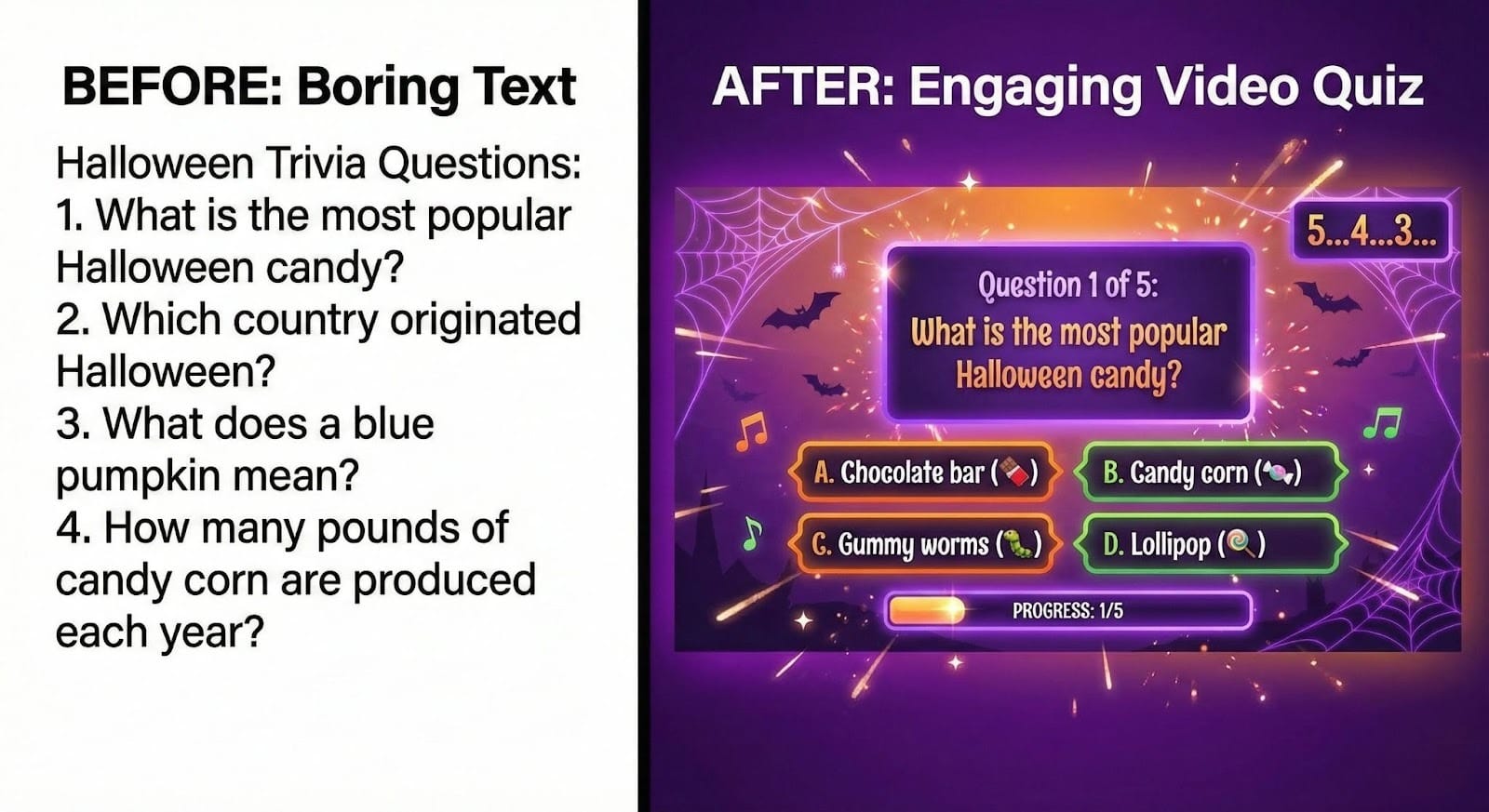 BEFORE: Boring Text

Halloween Trivia Questions:
1. What is the most popular Halloween candy?
2. Which country originated Halloween?
3. What does a blue pumpkin mean?
4. How many pounds of candy corn are produced each year?

AFTER: Engaging Video Quiz

5...4...3...

Question 1 of 5:
What is the most popular Halloween candy?

A. Chocolate bar (🍫)
B. Candy corn (🍬)
C. Gummy worms (🐛)
D. Lollipop (🍭)

PROGRESS: 1/5